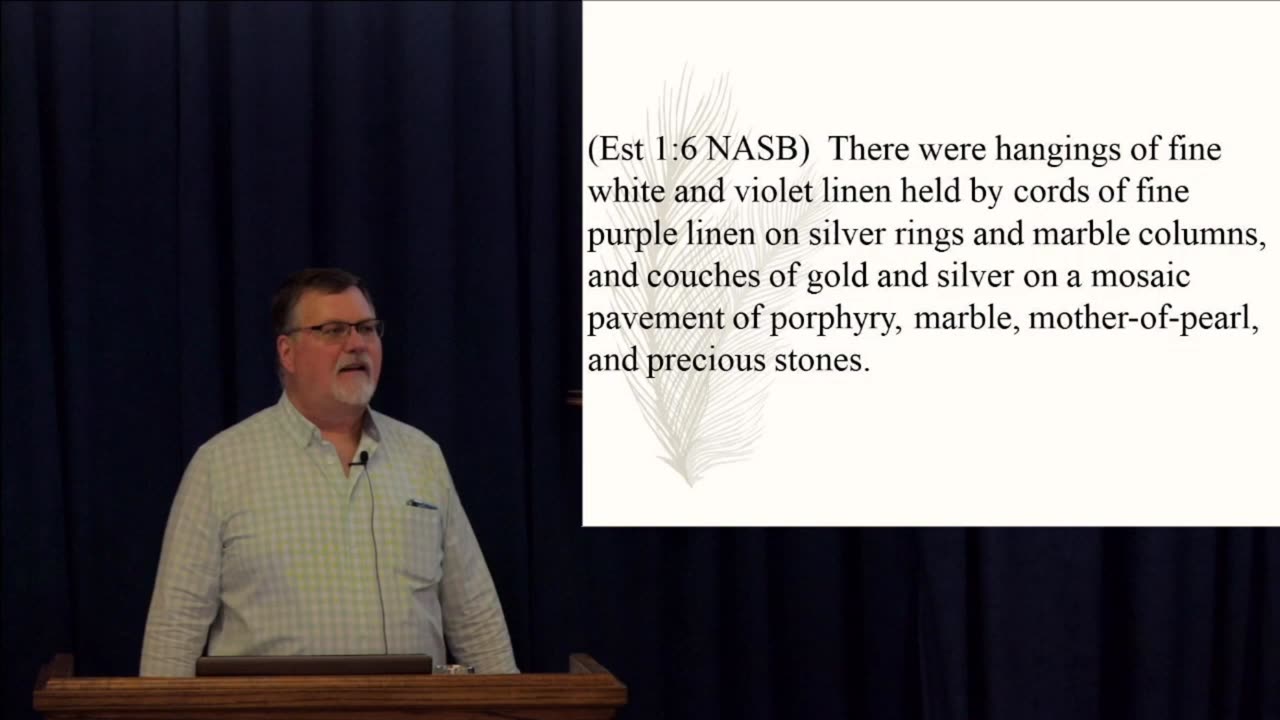 (Est 1:6 NASB) There were hangings of fine white and violet linen held by cords of fine purple linen on silver rings and marble columns, and couches of gold and silver on a mosaic pavement of porphyry, marble, mother-of-pearl, and precious stones.